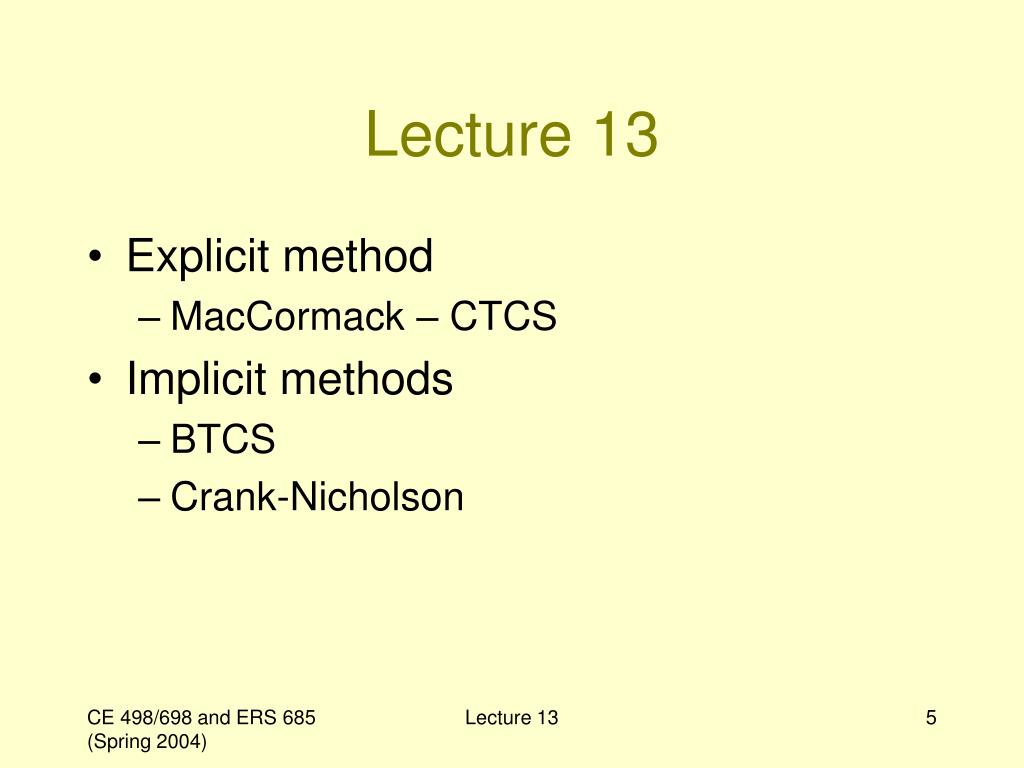 Lecture 13

• Explicit method
– MacCormack – CTCS
• Implicit methods
– BTCS
– Crank-Nicholson

CE 498/698 and ERS 685 (Spring 2004)

Lecture 13

5